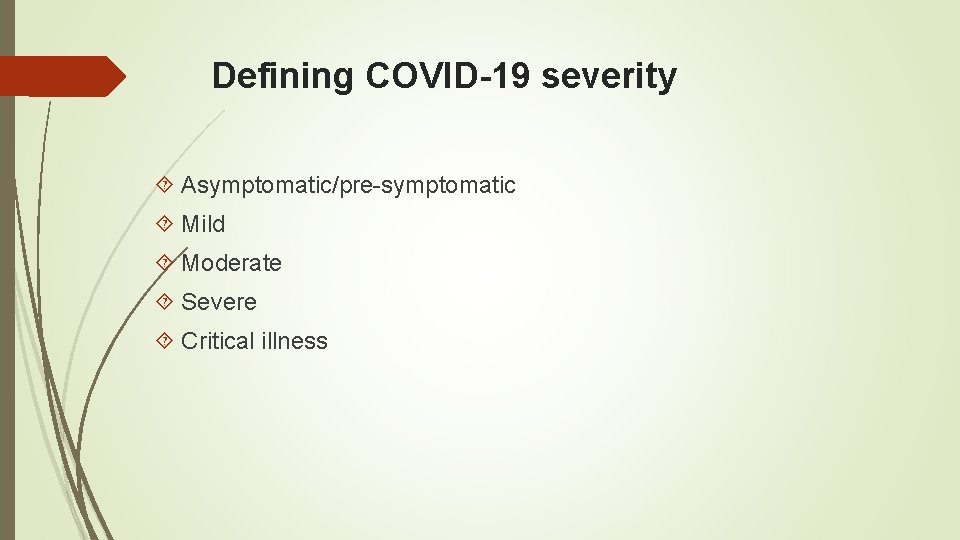 Defining COVID-19 severity

Asymptomatic/pre-symptomatic
Mild
Moderate
Severe
Critical illness